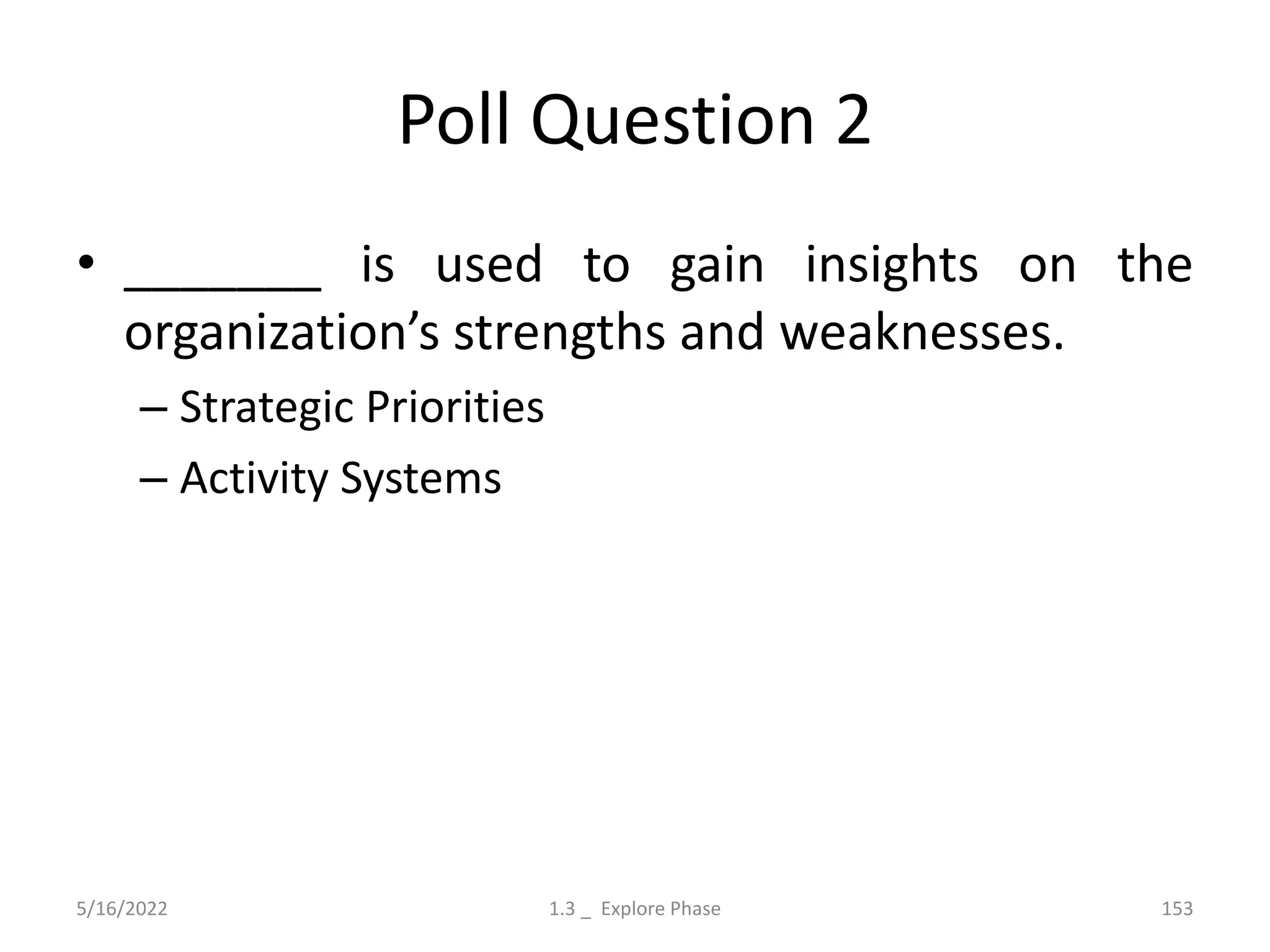 Poll Question 2

• ________ is used to gain insights on the organization’s strengths and weaknesses.

– Strategic Priorities

– Activity Systems

5/16/2022

1.3 _ Explore Phase

153